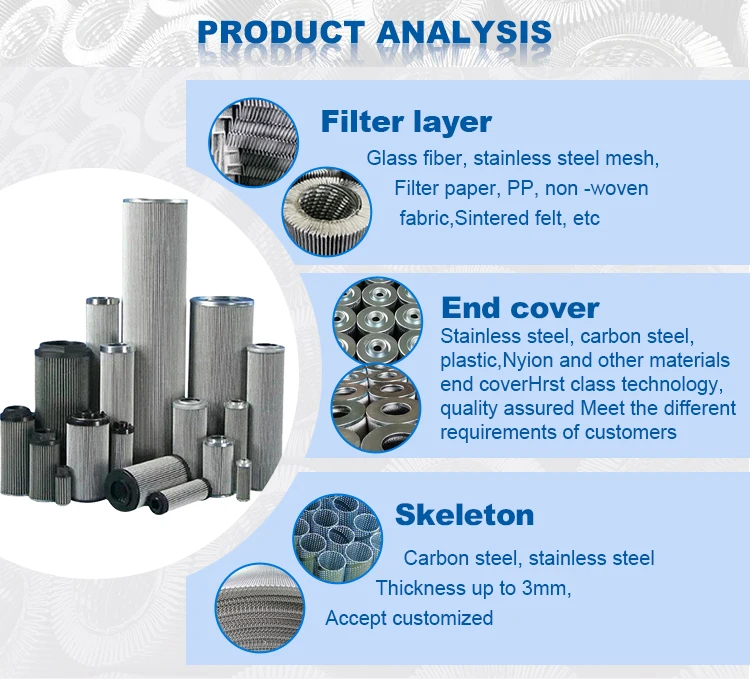 PRODUCT ANALYSIS

Filter layer

Glass fiber, stainless steel mesh, Filter paper, PP, non -woven fabric,Sintered felt, etc

End cover

Stainless steel, carbon steel, plastic,Nyion and other materials end coverHrst class technology, quality assured Meet the different requirements of customers

Skeleton

Carbon steel, stainless steel Thickness up to 3mm, Accept customized